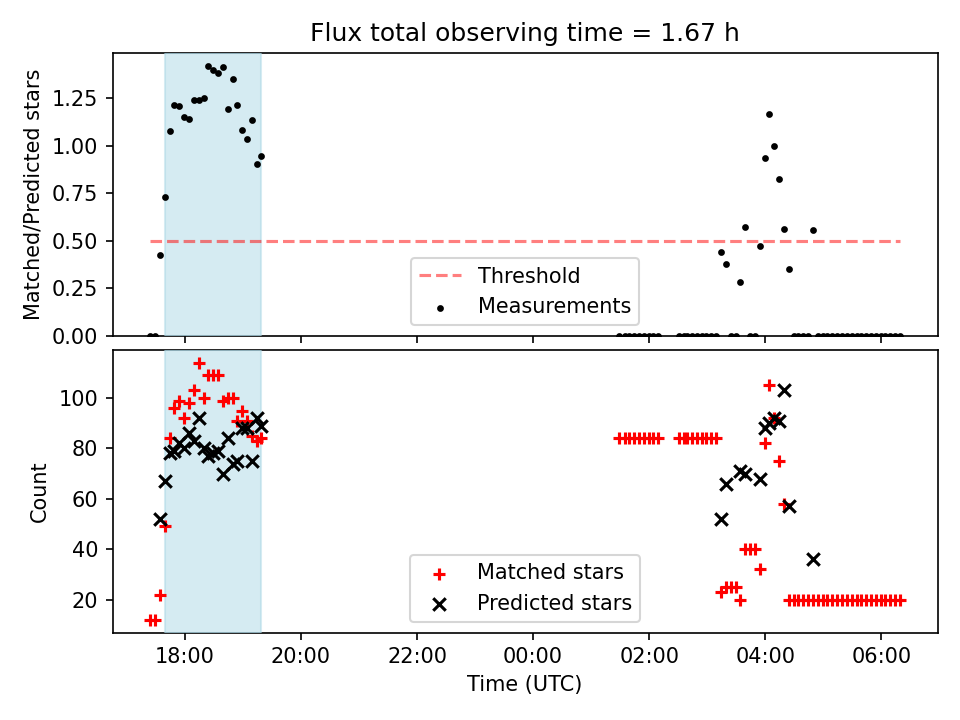 Flux total observing time = 1.67 h

Matched/Predicted stars

1.25
1.00
0.75
0.50
0.25
0.00

Threshold
Measurements

Count

100
80
60
40
20

Matched stars
Predicted stars

18:00
20:00
22:00
00:00
02:00
04:00
06:00

Time (UTC)